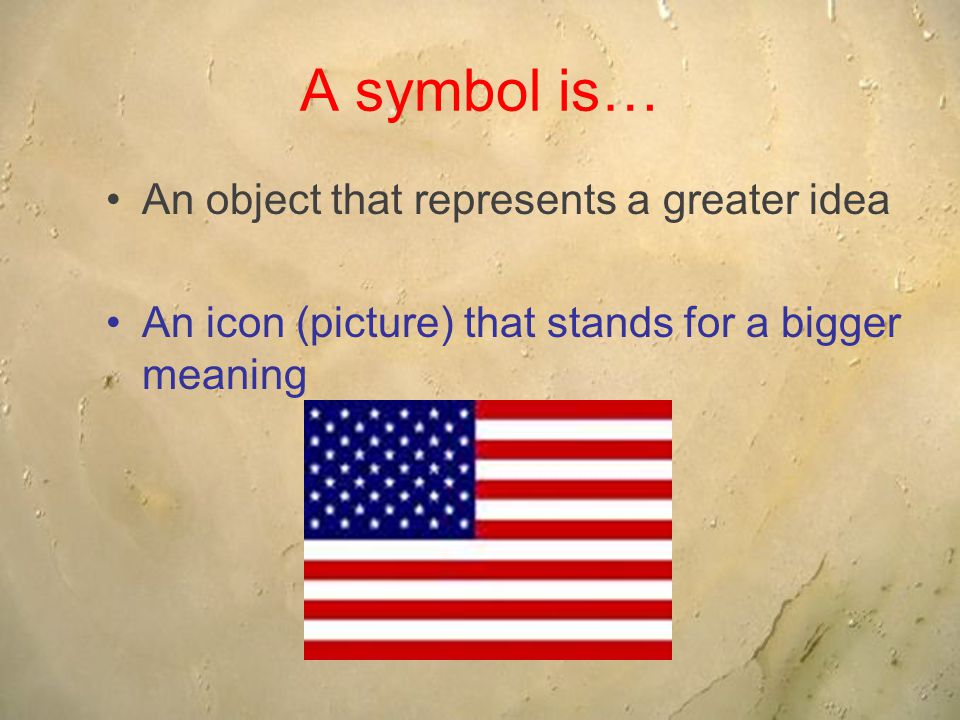 A symbol is…

• An object that represents a greater idea

• An icon (picture) that stands for a bigger meaning